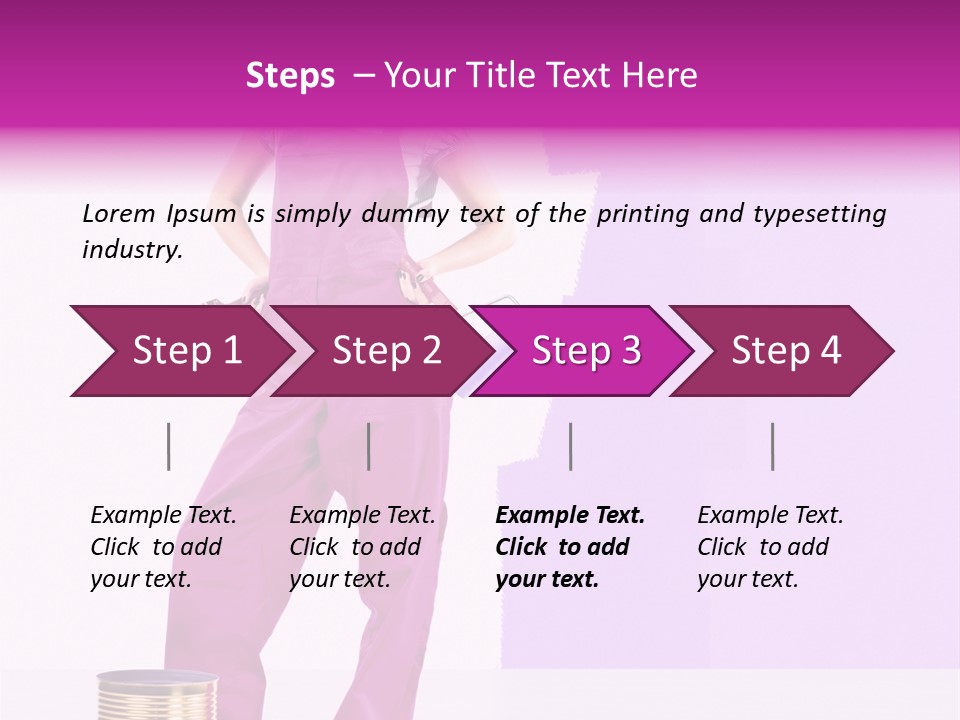 Steps – Your Title Text Here

Lorem Ipsum is simply dummy text of the printing and typesetting industry.

Step 1

Step 2

Step 3

Step 4

Example Text. Click to add your text.

Example Text. Click to add your text.

Example Text. Click to add your text.

Example Text. Click to add your text.